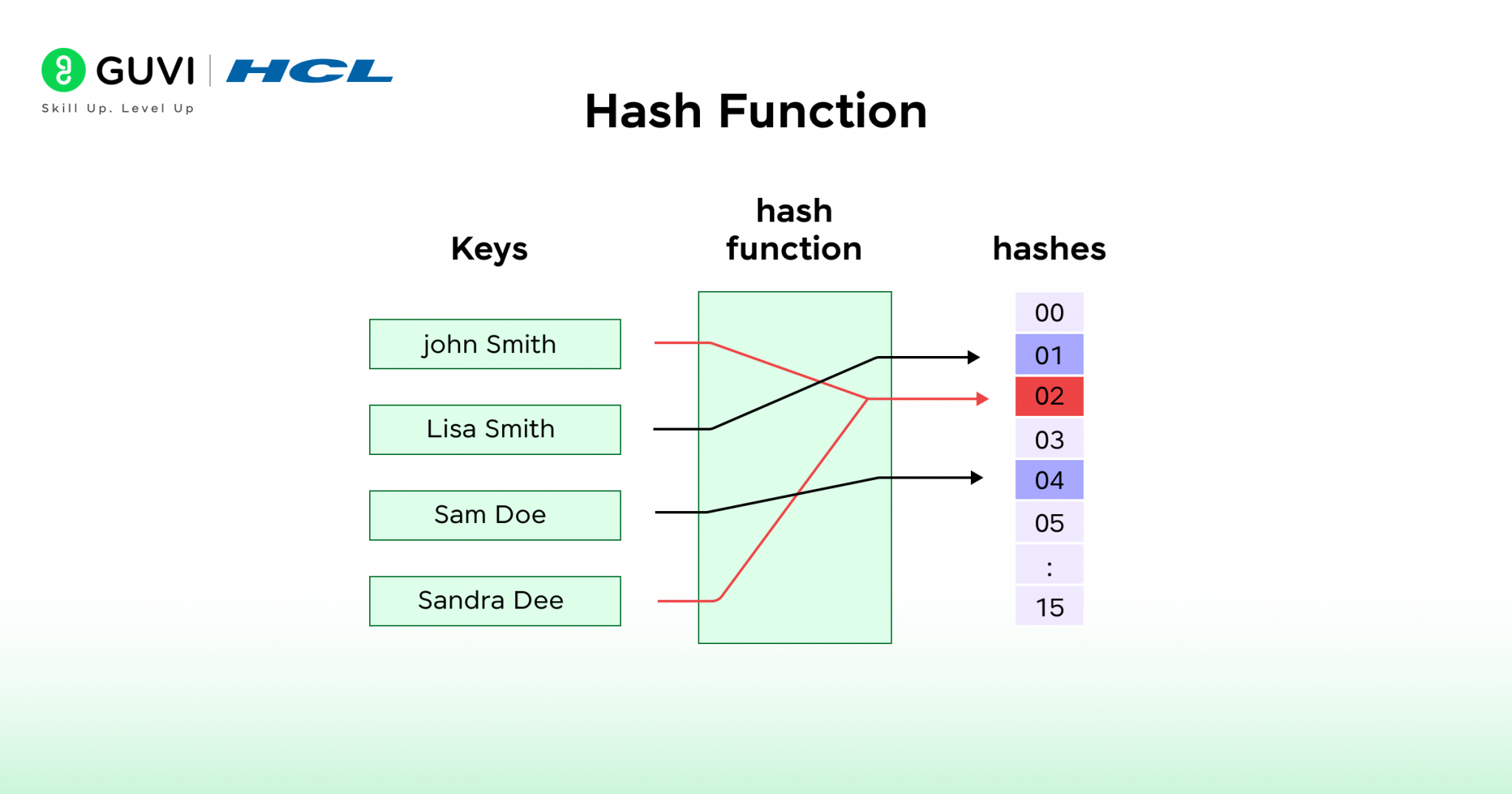 GUVI | HCL
Skill Up. Level Up

Hash Function

Keys

hash function

hashes

john Smith

Lisa Smith

Sam Doe

Sandra Dee

00
01
02
03
04
05
:
15